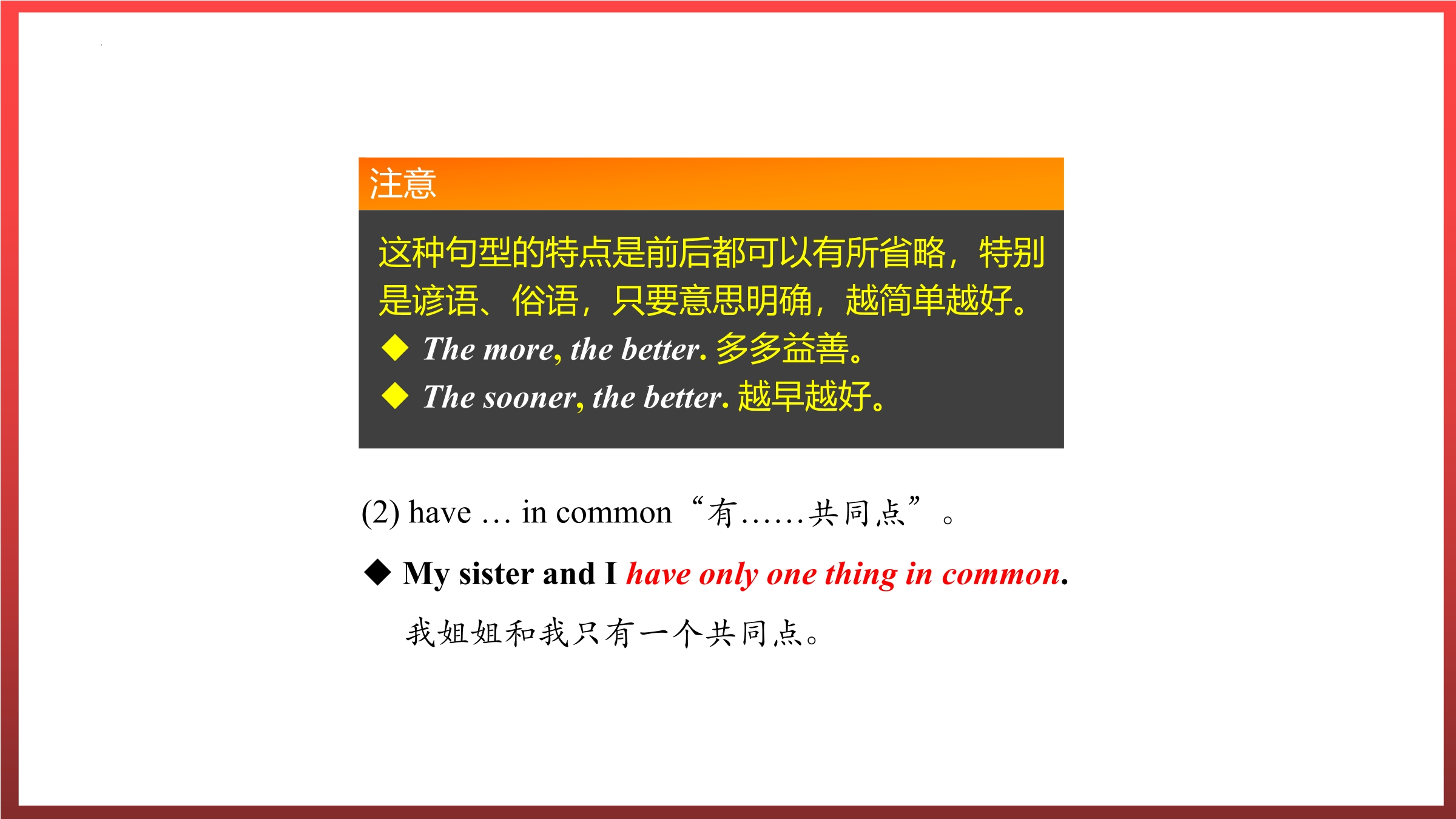 注意

这种句型的特点是前后都可以有所省略，特别是谚语、俗语，只要意思明确，越简单越好。

◆ The more, the better. 多多益善。

◆ The sooner, the better. 越早越好。

(2) have … in common “有……共同点”。

◆ My sister and I have only one thing in common.

我姐姐和我只有一个共同点。